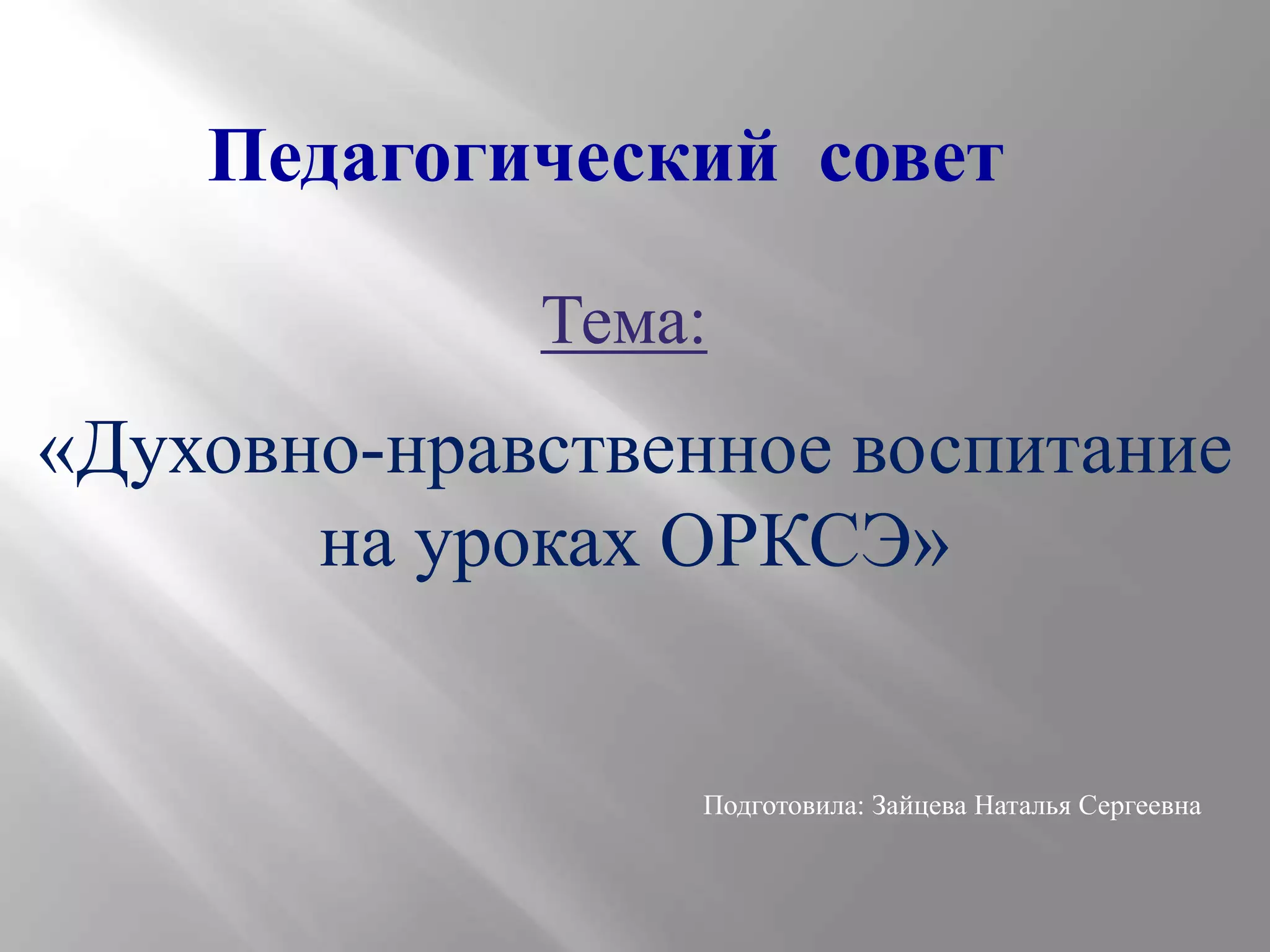 Педагогический совет

Тема:

«Духовно-нравственное воспитание на уроках ОРКСЭ»

Подготовила: Зайцева Наталья Сергеевна